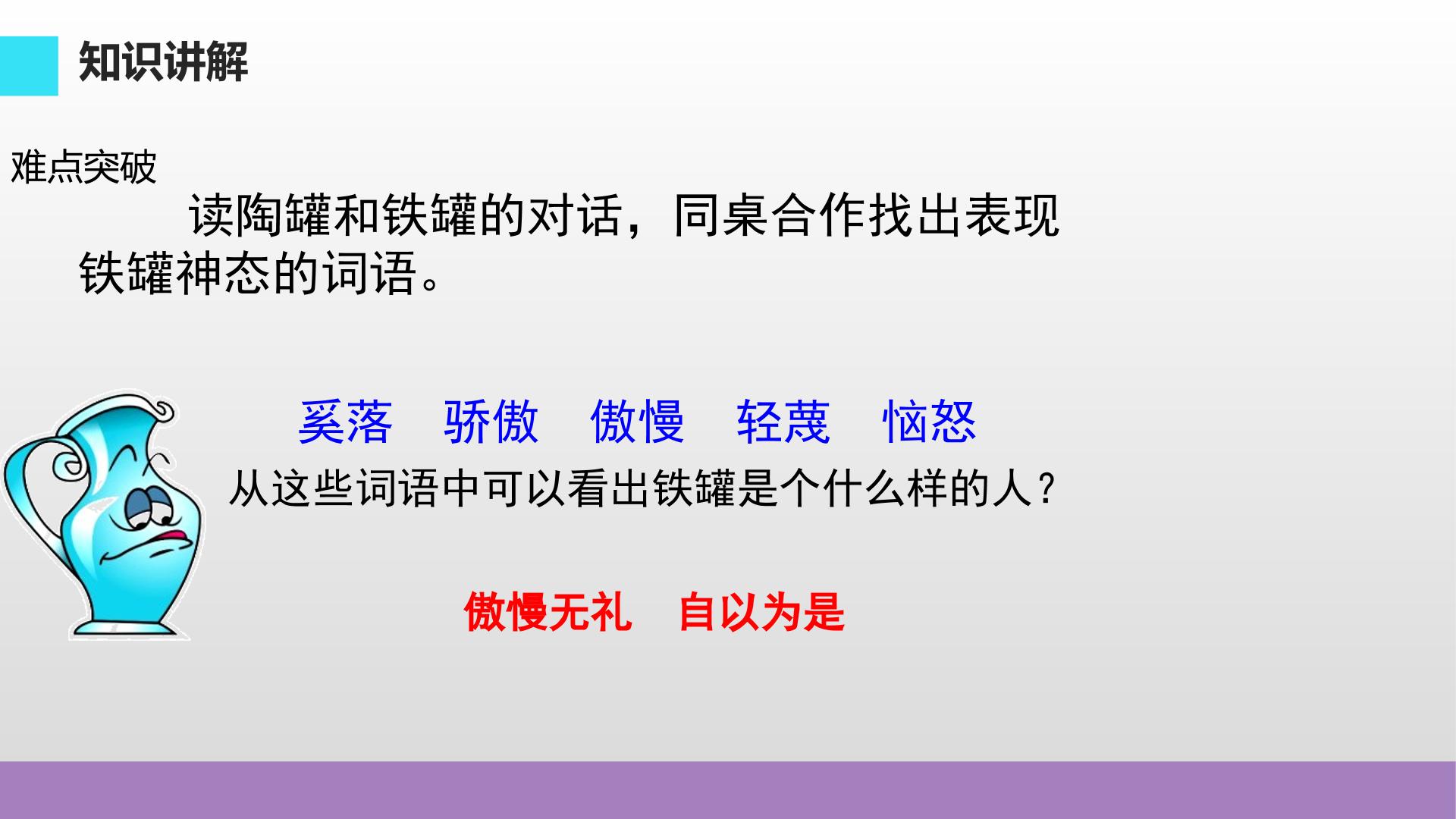 知识讲解

难点突破

读陶罐和铁罐的对话，同桌合作找出表现铁罐神态的词语。

奚落 骄傲 傲慢 轻蔑 恼怒

从这些词语中可以看出铁罐是个什么样的人？

傲慢无礼 自以为是